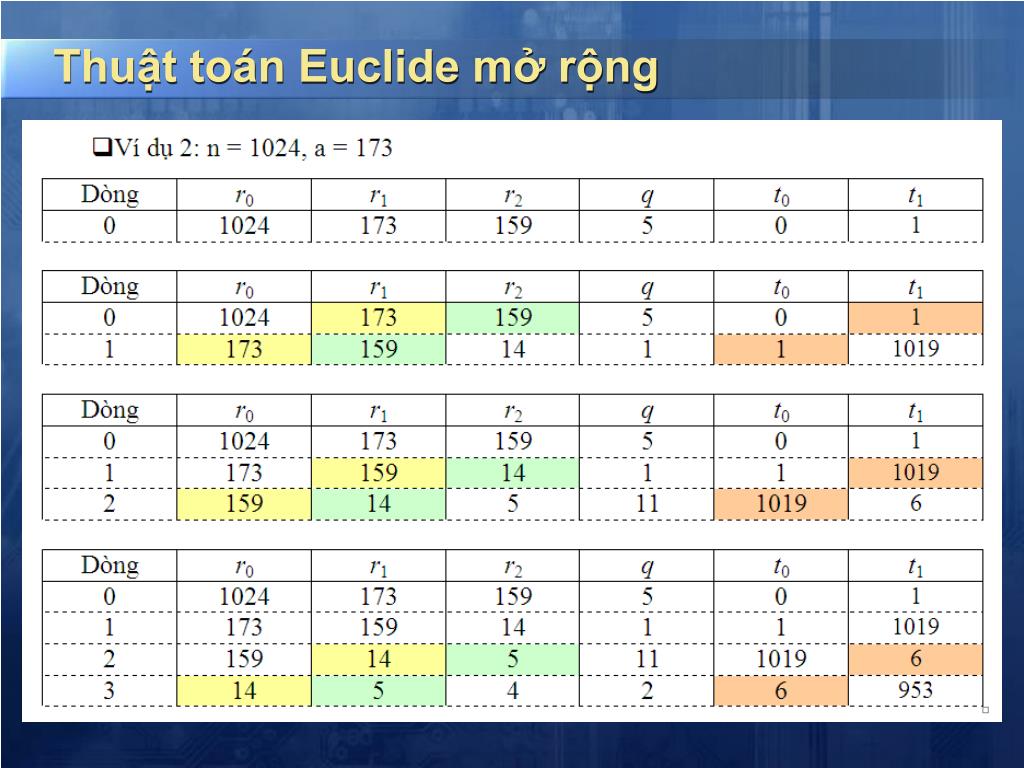 Thuật toán Euclide mở rộng

❑Ví dụ 2: n = 1024, a = 173

| Dòng | $r_0$ | $r_1$ | $r_2$ | $q$ | $t_0$ | $t_1$ |
|---|---|---|---|---|---|---|
| 0 | 1024 | 173 | 159 | 5 | 0 | 1 |

| Dòng | $r_0$ | $r_1$ | $r_2$ | $q$ | $t_0$ | $t_1$ |
|---|---|---|---|---|---|---|
| 0 | 1024 | 173 | 159 | 5 | 0 | 1 |
| 1 | 173 | 159 | 14 | 1 | 1 | 1019 |

| Dòng | $r_0$ | $r_1$ | $r_2$ | $q$ | $t_0$ | $t_1$ |
|---|---|---|---|---|---|---|
| 0 | 1024 | 173 | 159 | 5 | 0 | 1 |
| 1 | 173 | 159 | 14 | 1 | 1 | 1019 |
| 2 | 159 | 14 | 5 | 11 | 1019 | 6 |

| Dòng | $r_0$ | $r_1$ | $r_2$ | $q$ | $t_0$ | $t_1$ |
|---|---|---|---|---|---|---|
| 0 | 1024 | 173 | 159 | 5 | 0 | 1 |
| 1 | 173 | 159 | 14 | 1 | 1 | 1019 |
| 2 | 159 | 14 | 5 | 11 | 1019 | 6 |
| 3 | 14 | 5 | 4 | 2 | 6 | 953 |